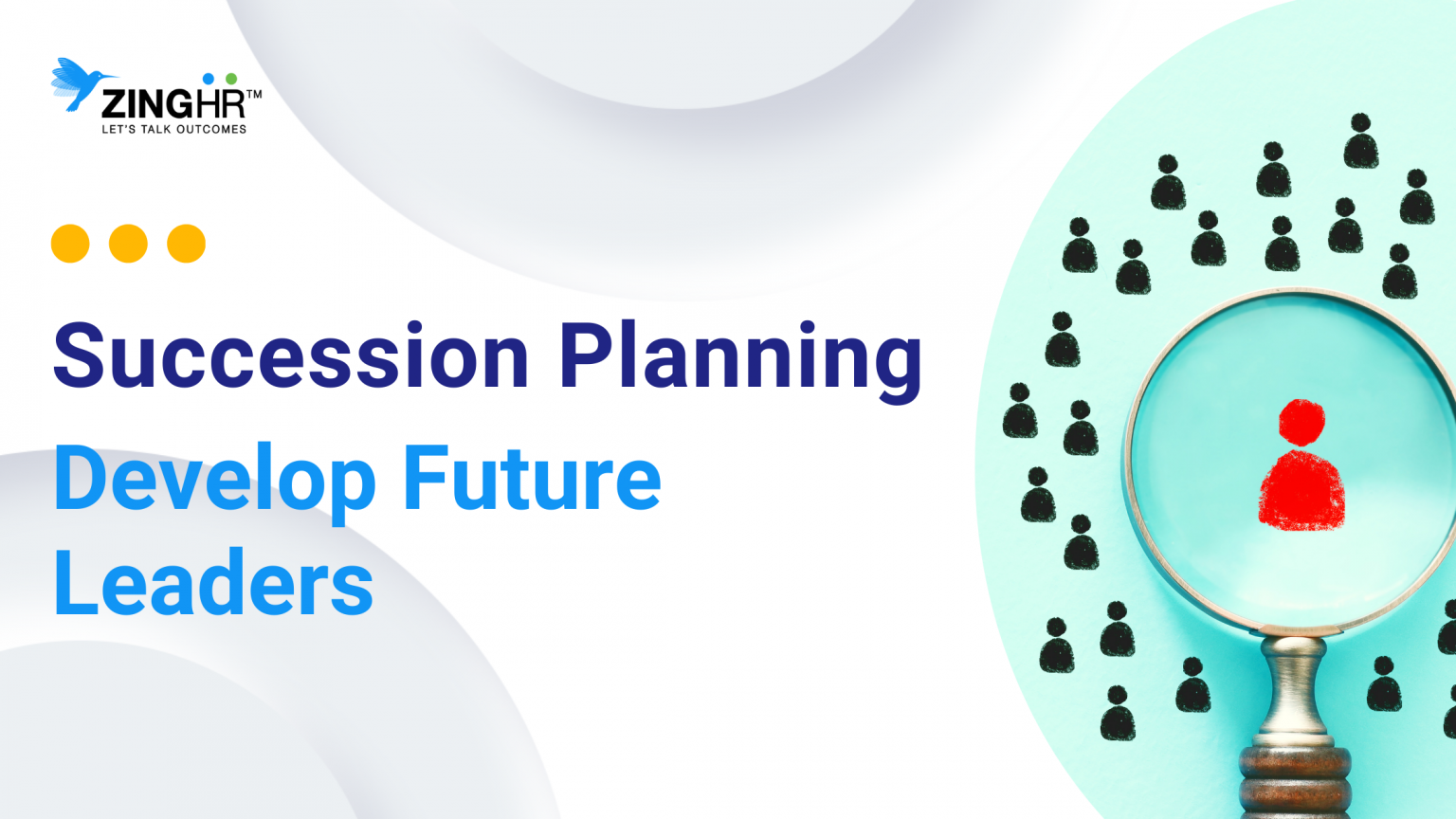 ZINGHR™
LET'S TALK OUTCOMES

Succession Planning

Develop Future Leaders